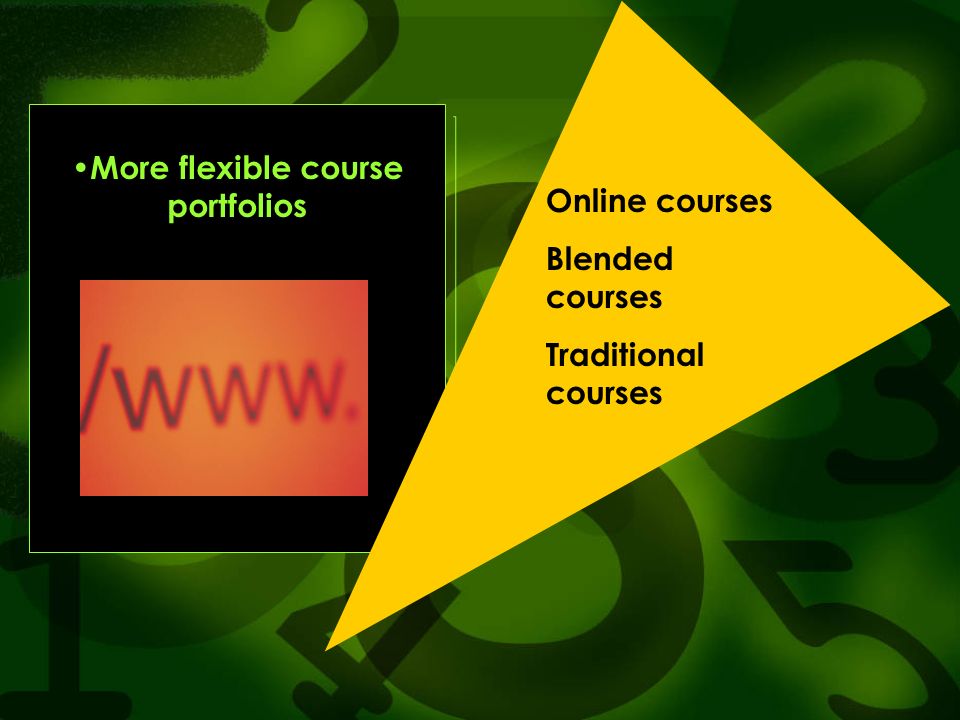 •More flexible course portfolios

/www.

Online courses

Blended courses

Traditional courses